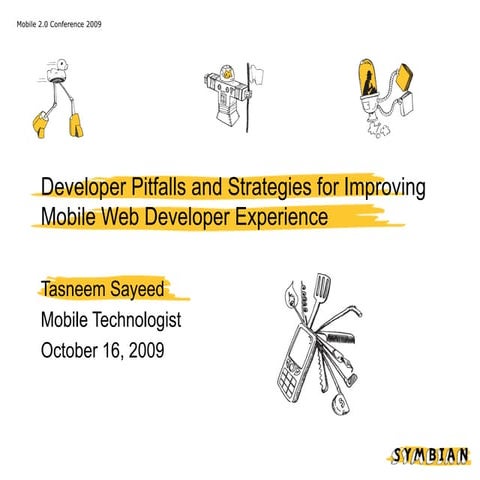 Mobile 2.0 Conference 2009

Developer Pitfalls and Strategies for Improving Mobile Web Developer Experience

Tasneem Sayeed
Mobile Technologist
October 16, 2009

SYMBIAN